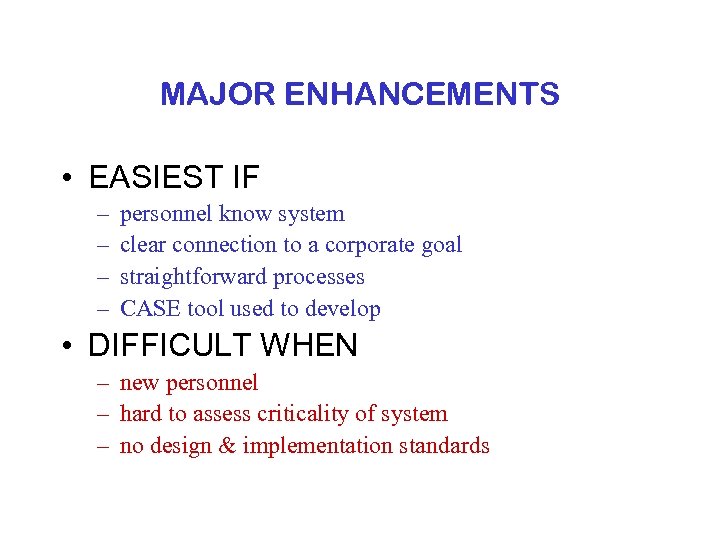 MAJOR ENHANCEMENTS

• EASIEST IF
– personnel know system
– clear connection to a corporate goal
– straightforward processes
– CASE tool used to develop

• DIFFICULT WHEN
– new personnel
– hard to assess criticality of system
– no design & implementation standards